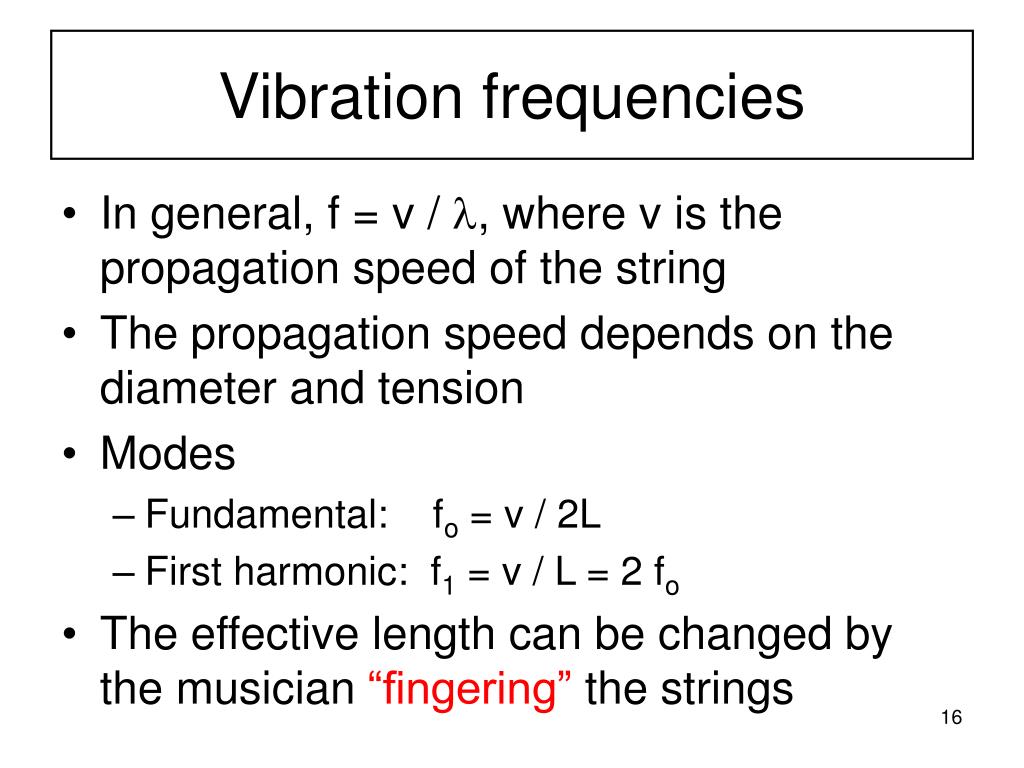 Vibration frequencies

• In general, $f = v / \lambda$, where v is the propagation speed of the string
• The propagation speed depends on the diameter and tension
• Modes
– Fundamental: $f_o = v / 2L$
– First harmonic: $f_1 = v / L = 2 f_o$
• The effective length can be changed by the musician “fingering” the strings

16